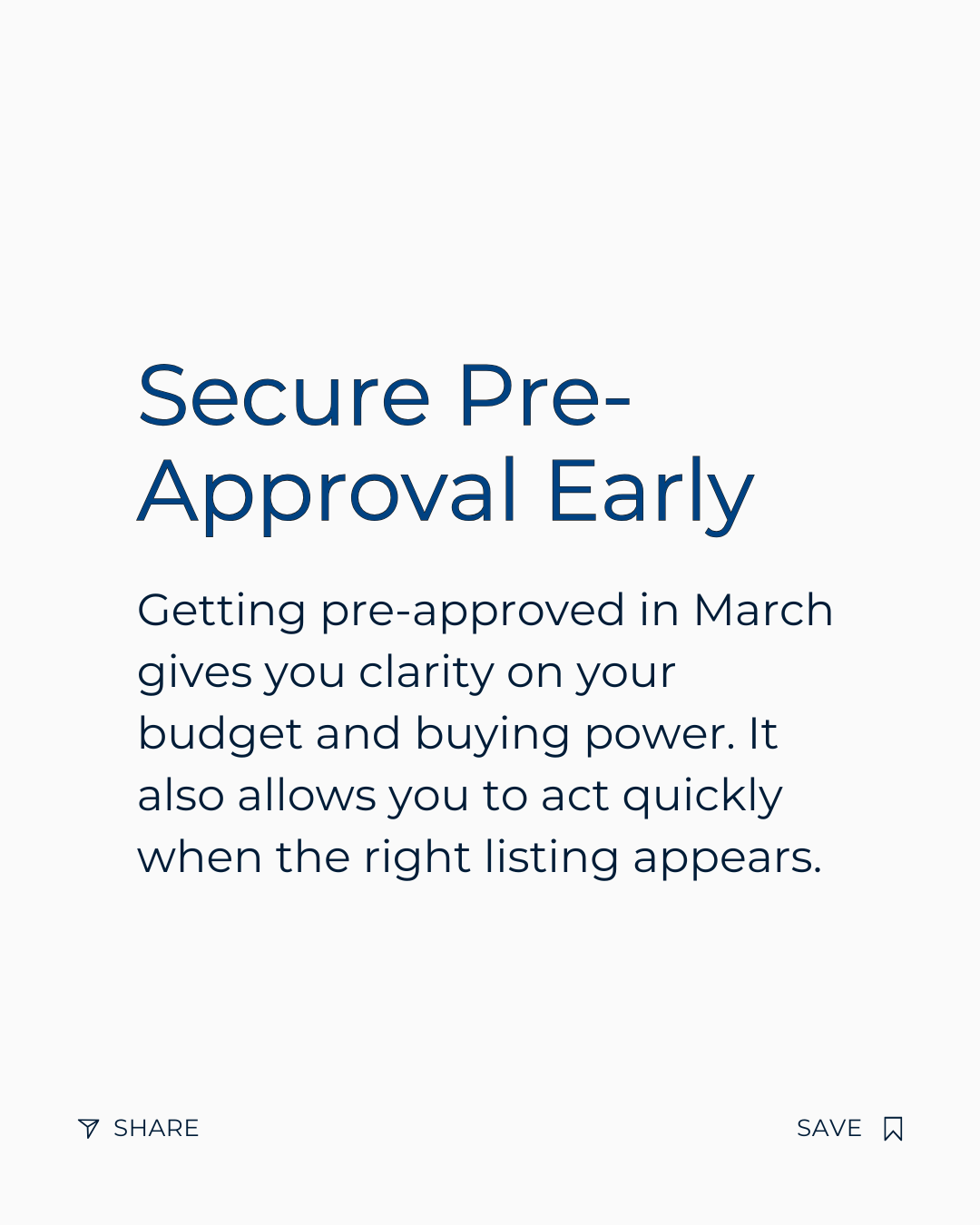 Secure Pre-Approval Early

Getting pre-approved in March gives you clarity on your budget and buying power. It also allows you to act quickly when the right listing appears.

SHARE

SAVE